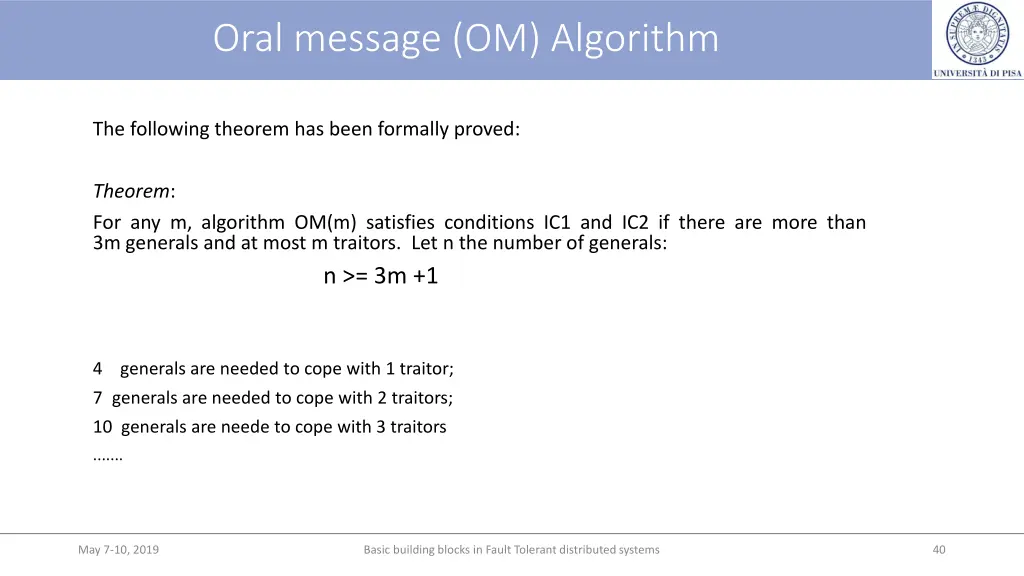 Oral message (OM) Algorithm

UNIVERSITÀ DI PISA

The following theorem has been formally proved:

Theorem:

For any m, algorithm OM(m) satisfies conditions IC1 and IC2 if there are more than 3m generals and at most m traitors. Let n the number of generals:

n >= 3m +1

4 generals are needed to cope with 1 traitor;

7 generals are needed to cope with 2 traitors;

10 generals are neede to cope with 3 traitors

.......

May 7-10, 2019

Basic building blocks in Fault Tolerant distributed systems

40